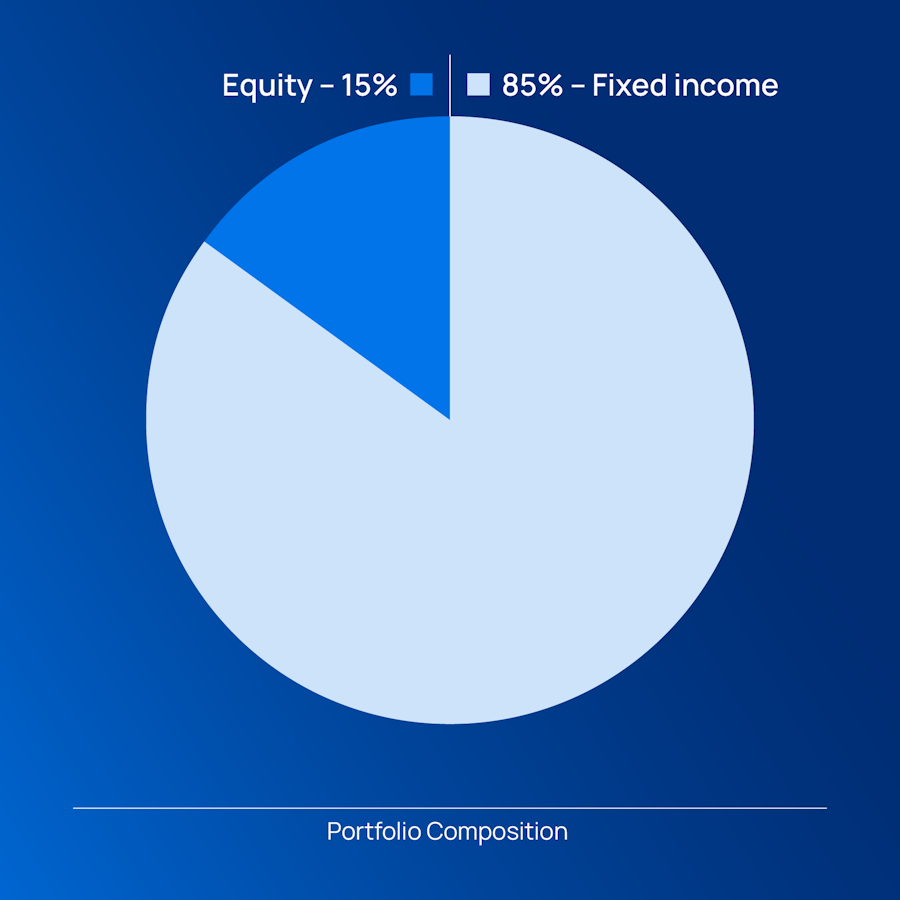 Equity – 15%

85% – Fixed income

Portfolio Composition